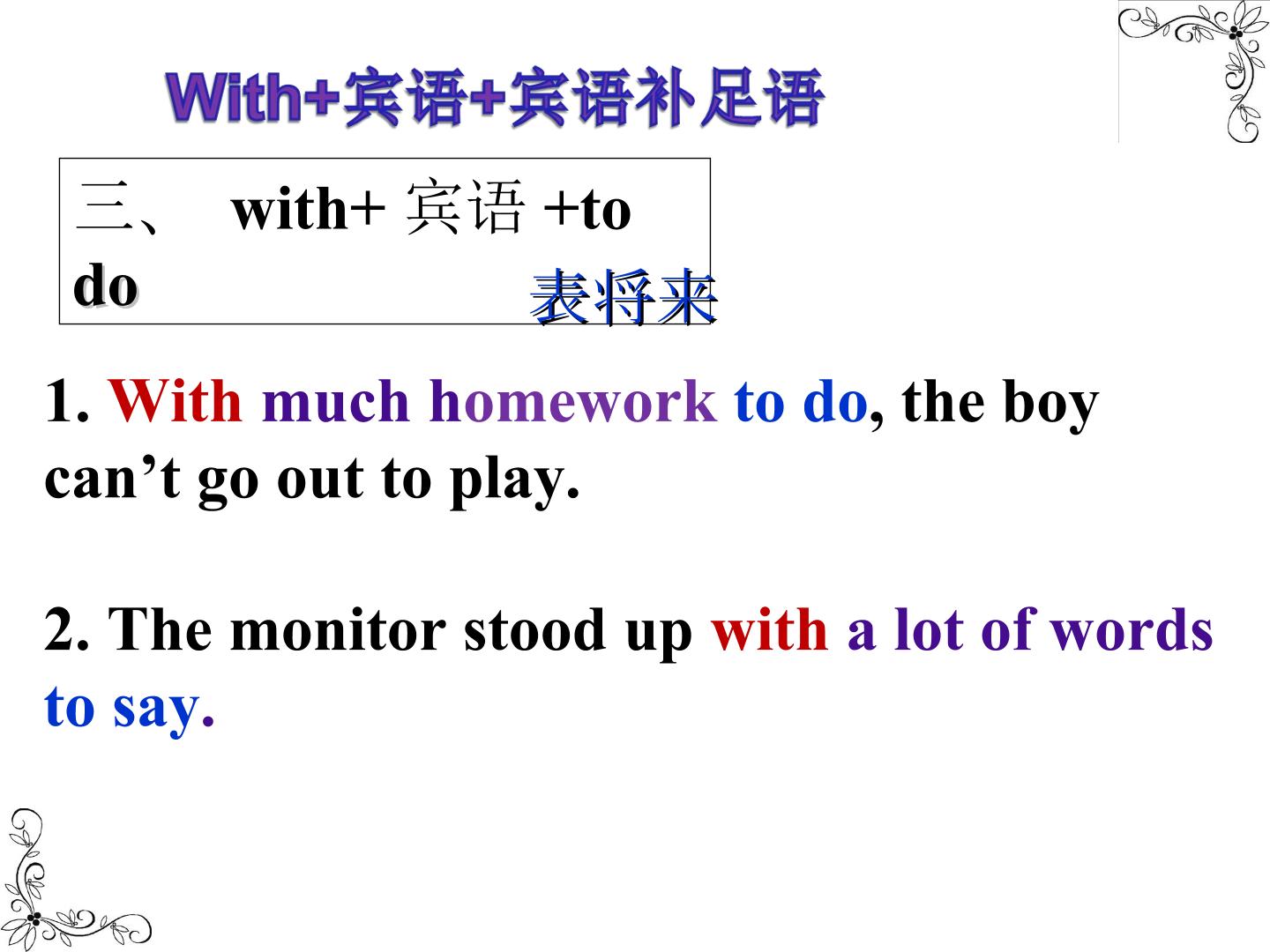 With+宾语+宾语补足语

三、 with+ 宾语 +to do

表将来

1. With much homework to do, the boy can’t go out to play.

2. The monitor stood up with a lot of words to say.